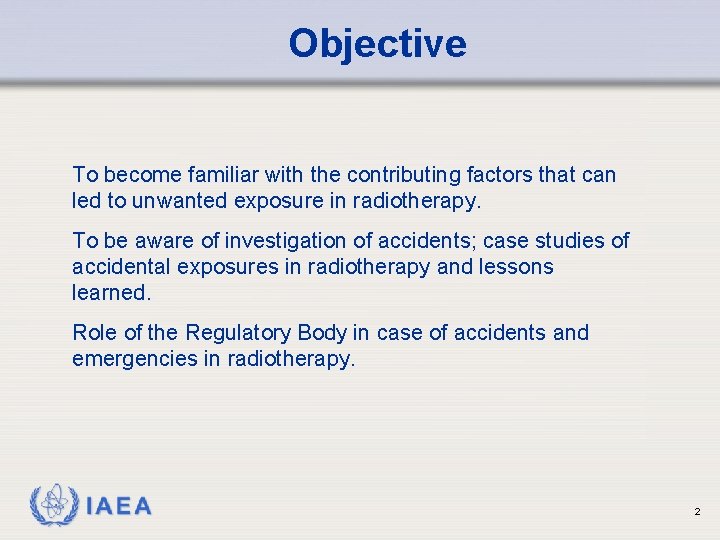 Objective

To become familiar with the contributing factors that can led to unwanted exposure in radiotherapy.

To be aware of investigation of accidents; case studies of accidental exposures in radiotherapy and lessons learned.

Role of the Regulatory Body in case of accidents and emergencies in radiotherapy.

IAEA

2